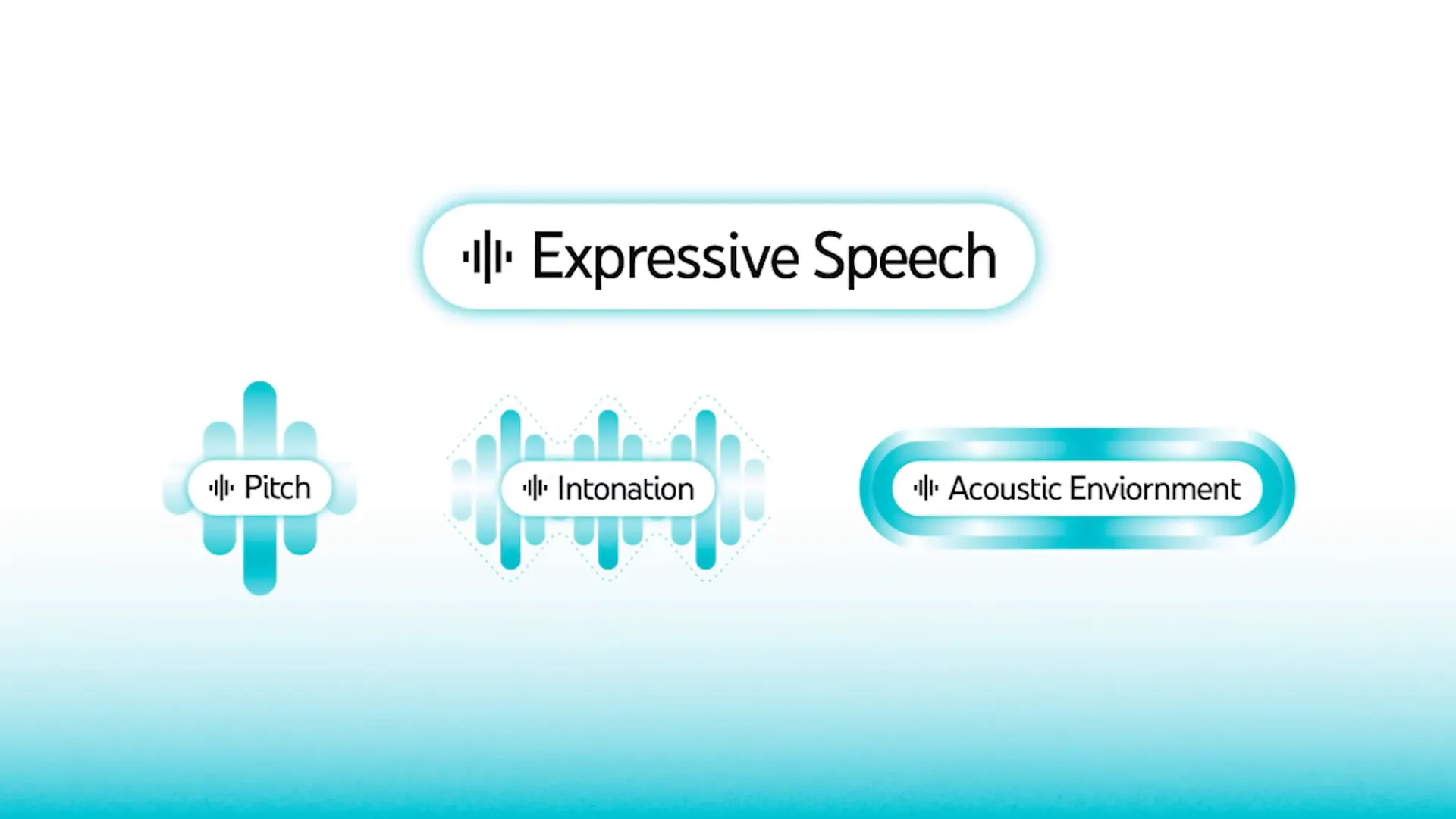 Expressive Speech

Pitch

Intonation

Acoustic Enviornment